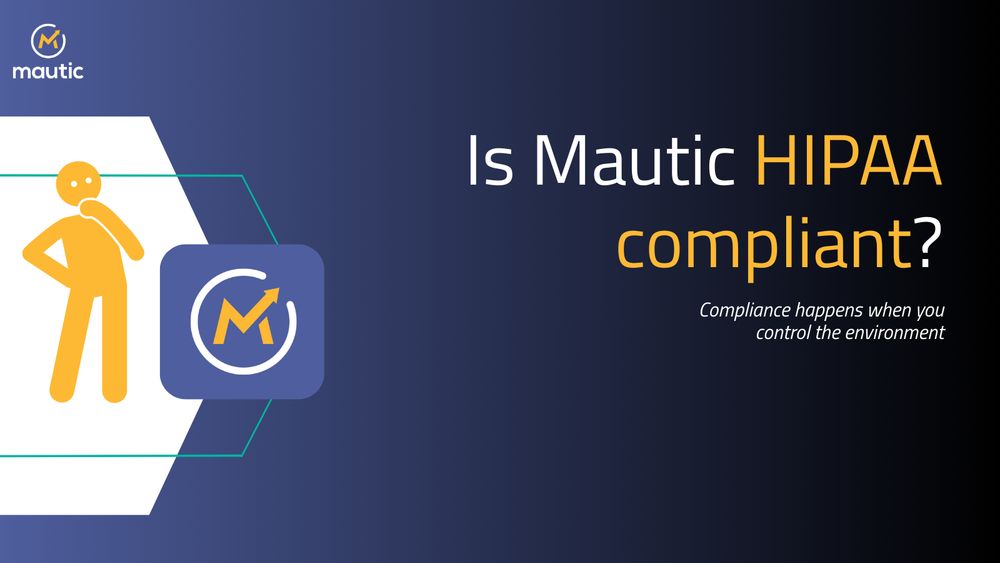 mautic

Is Mautic HIPAA compliant?

Compliance happens when you control the environment